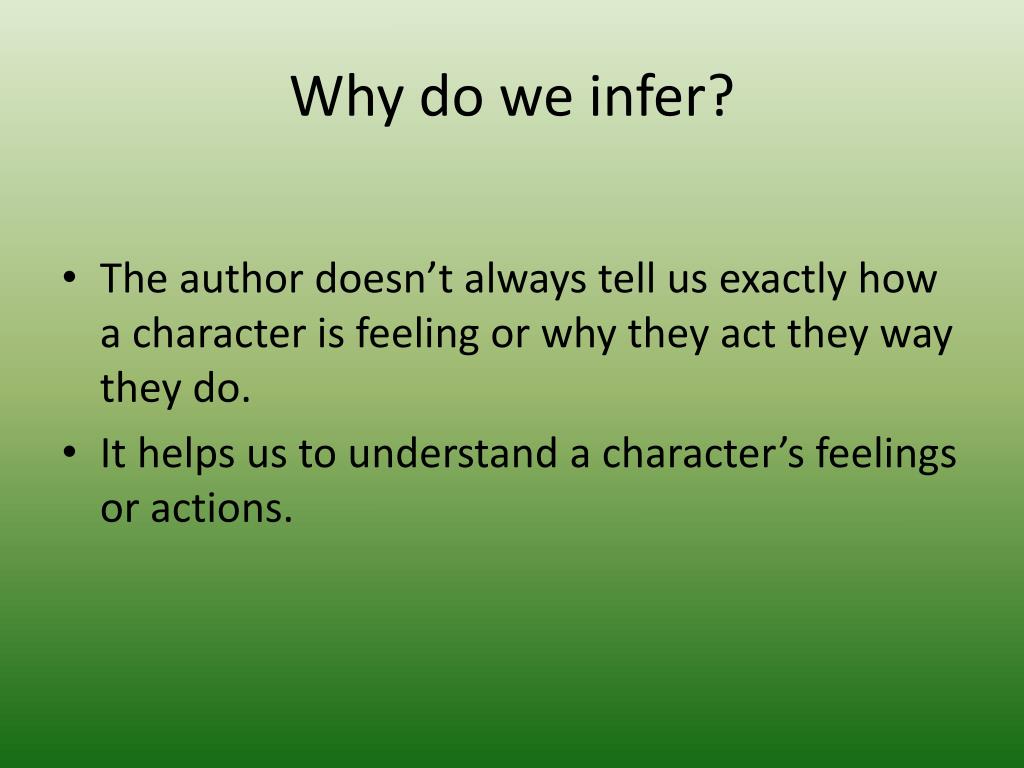 Why do we infer?

• The author doesn’t always tell us exactly how a character is feeling or why they act they way they do.
• It helps us to understand a character’s feelings or actions.